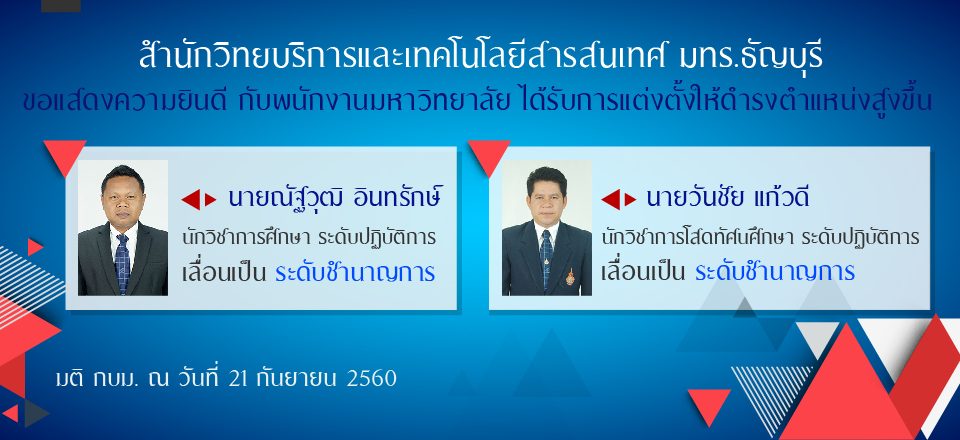 สำนักวิทยบริการและเทคโนโลยีสารสนเทศ มทร.ธัญบุรี
ขอแสดงความยินดี กับพนักงานมหาวิทยาลัย ได้รับการแต่งตั้งให้ดำรงตำแหน่งสูงขึ้น

นายณัฐวุฒิ อินทรักษ์
นักวิชาการศึกษา ระดับปฏิบัติการ
เลื่อนเป็น ระดับชำนาญการ

นายวันชัย แก้วดี
นักวิชาการโสตทัศนศึกษา ระดับปฏิบัติการ
เลื่อนเป็น ระดับชำนาญการ

มติ กบม. ณ วันที่ 21 กันยายน 2560